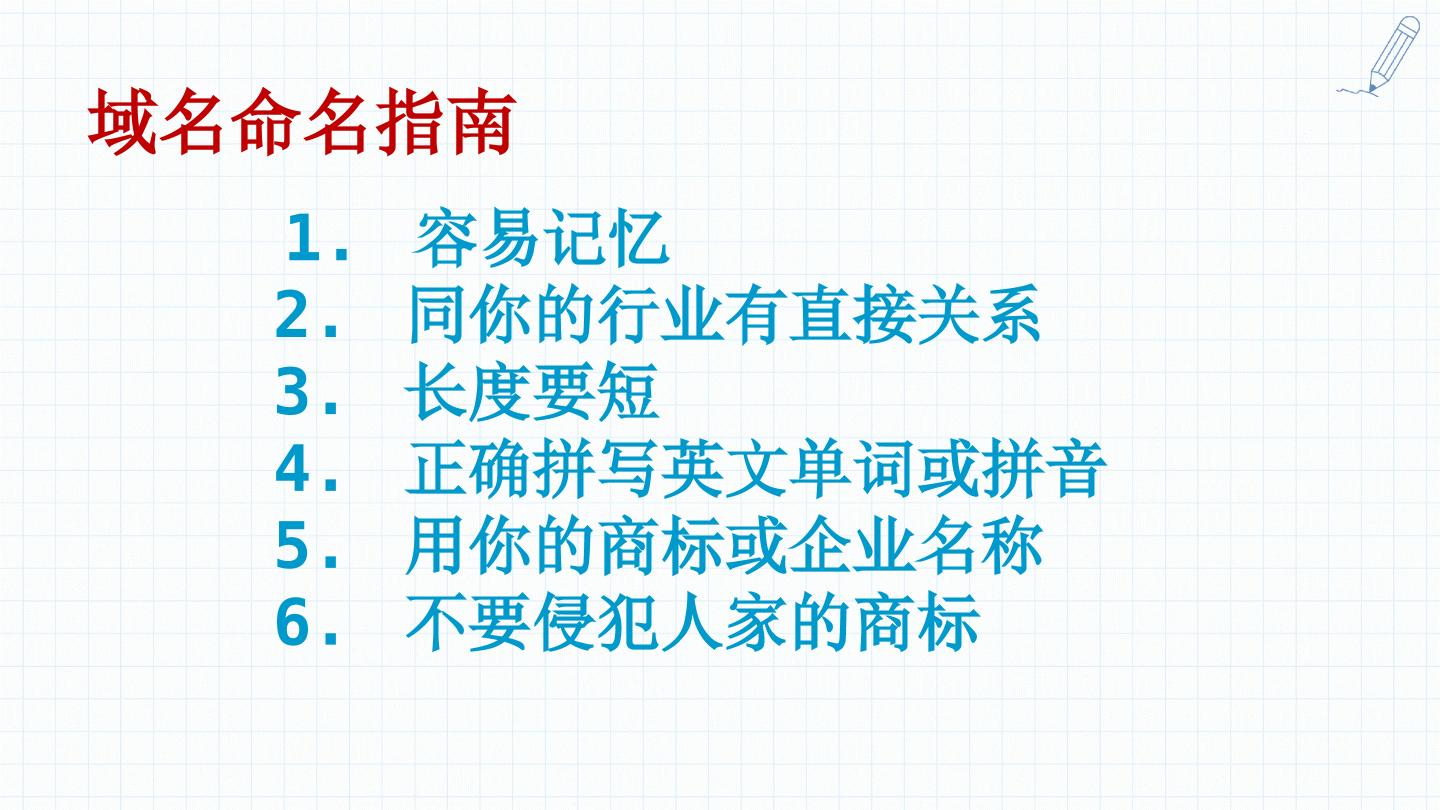 域名命名指南

1. 容易记忆
2. 同你的行业有直接关系
3. 长度要短
4. 正确拼写英文单词或拼音
5. 用你的商标或企业名称
6. 不要侵犯人家的商标